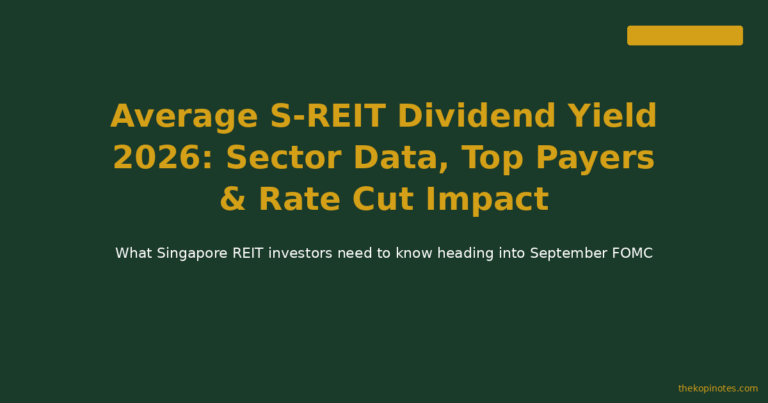 Average S-REIT Dividend Yield 2026: Sector Data, Top Payers & Rate Cut Impact

What Singapore REIT investors need to know heading into September FOMC

thekopinotes.com